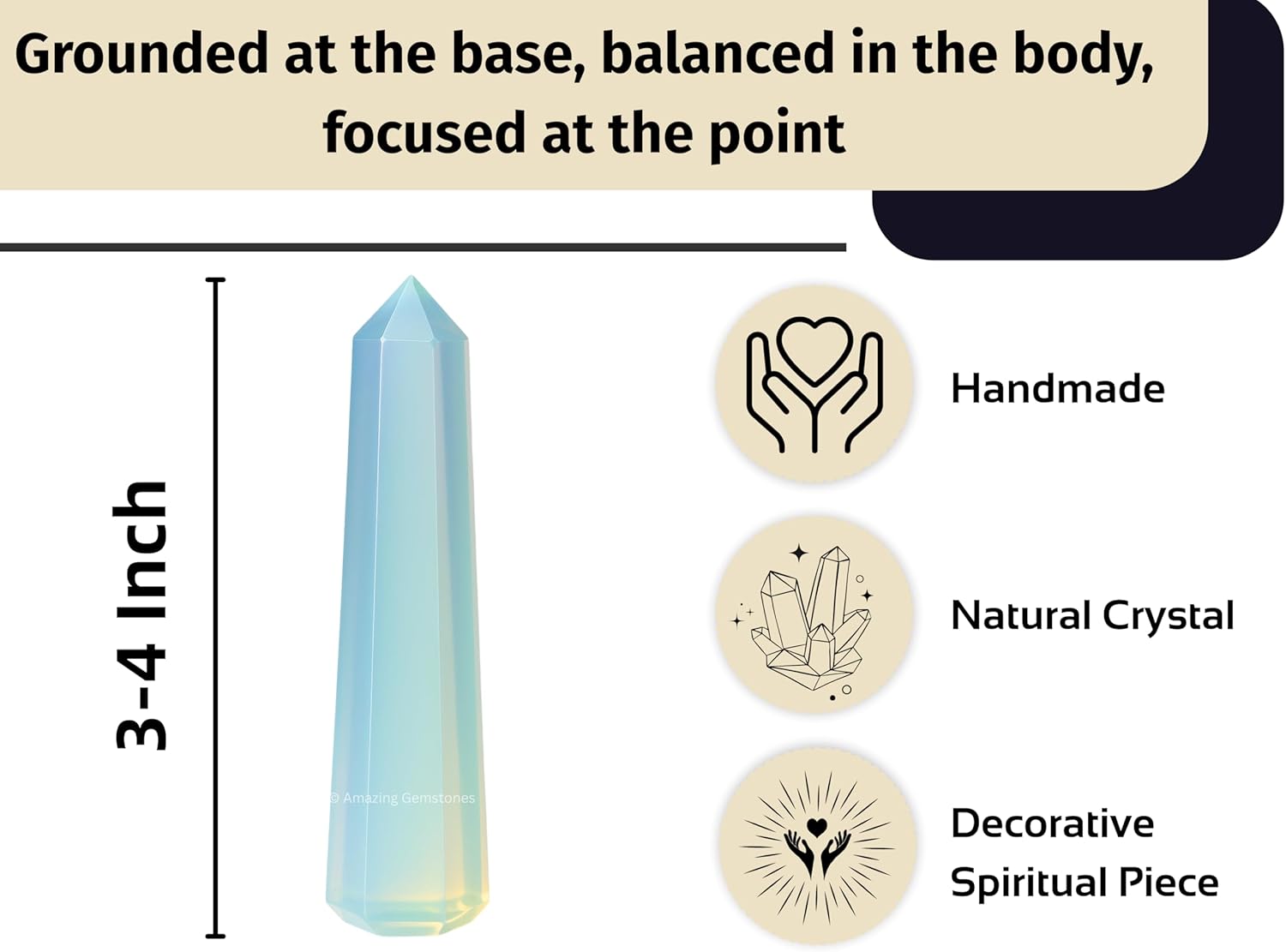 Grounded at the base, balanced in the body, focused at the point

3-4 Inch

© Amazing Gemstones

Handmade

Natural Crystal

Decorative Spiritual Piece